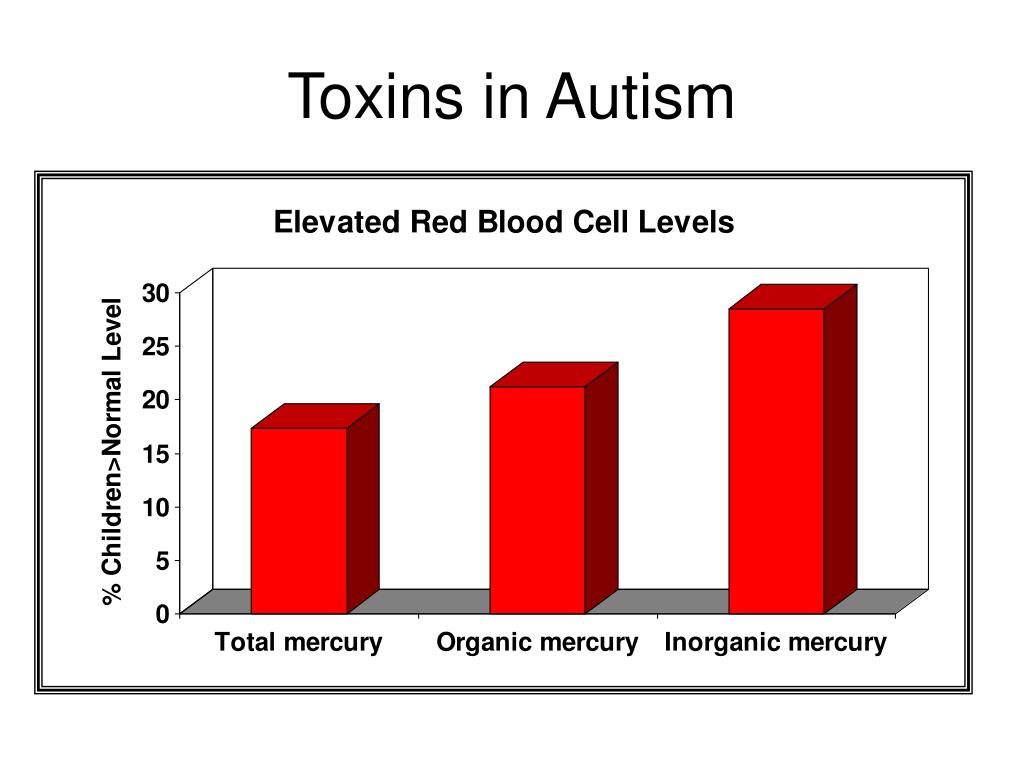 Toxins in Autism

Elevated Red Blood Cell Levels

% Children>Normal Level

30
25
20
15
10
5
0

Total mercury
Organic mercury
Inorganic mercury